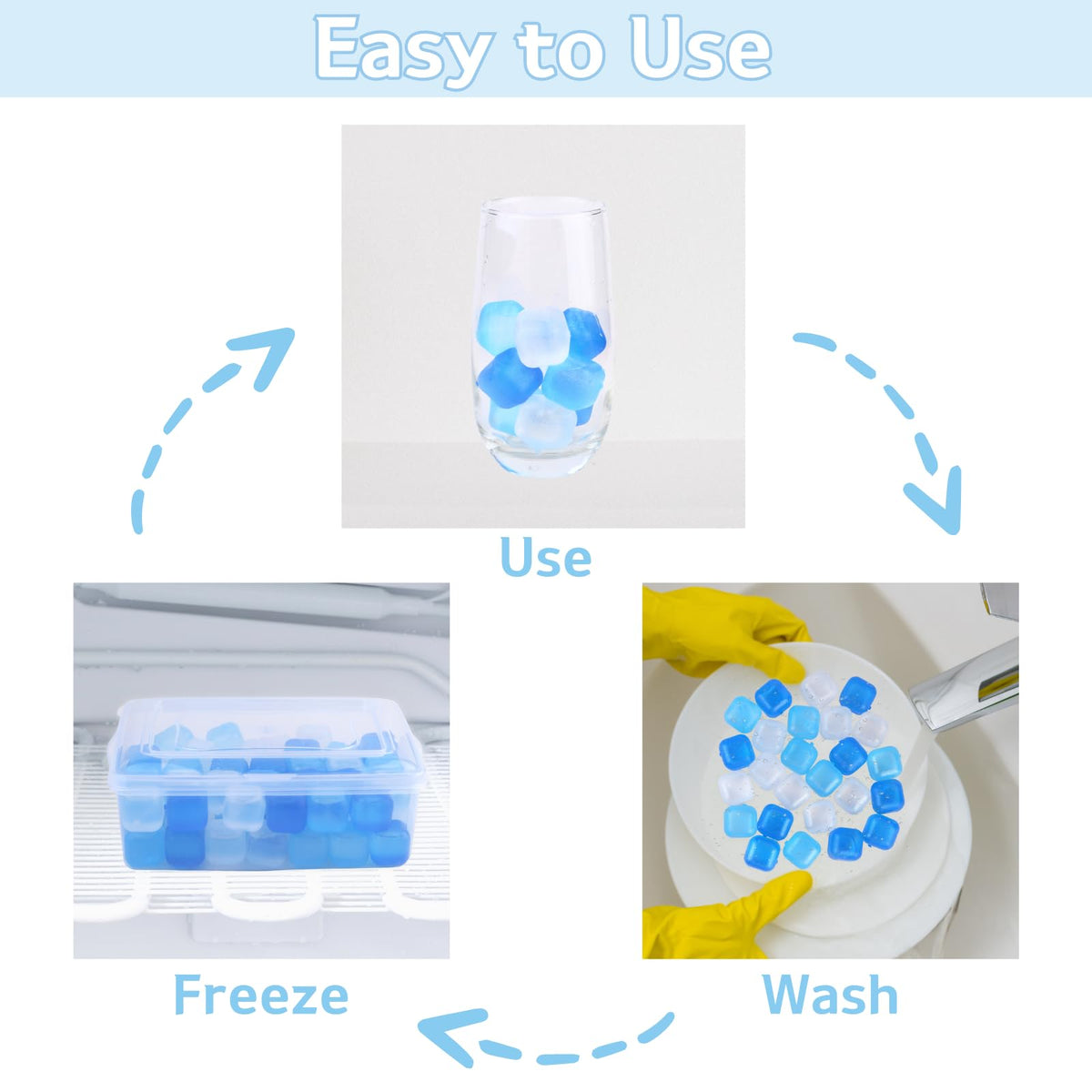 Easy to Use

Use

Freeze

Wash